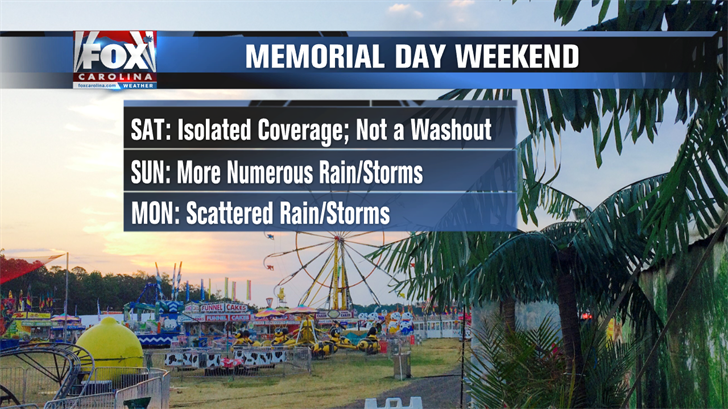 FOX CAROLINA foxcarolina.com WEATHER

MEMORIAL DAY WEEKEND

SAT: Isolated Coverage; Not a Washout

SUN: More Numerous Rain/Storms

MON: Scattered Rain/Storms

FUNNEL CAKES